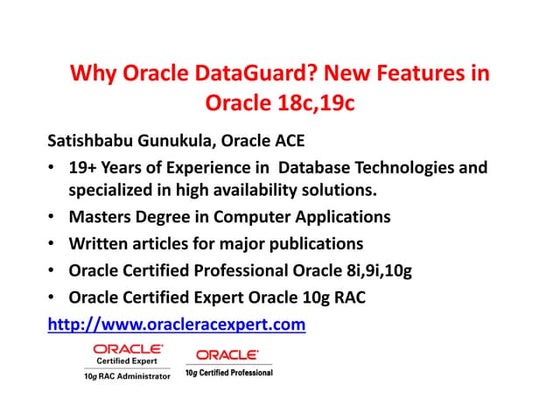 Why Oracle DataGuard? New Features in Oracle 18c,19c

Satishbabu Gunukula, Oracle ACE

• 19+ Years of Experience in Database Technologies and specialized in high availability solutions.
• Masters Degree in Computer Applications
• Written articles for major publications
• Oracle Certified Professional Oracle 8i,9i,10g
• Oracle Certified Expert Oracle 10g RAC

http://www.oracleracexpert.com

ORACLE
Certified Expert
10g RAC Administrator

ORACLE
10g Certified Professional